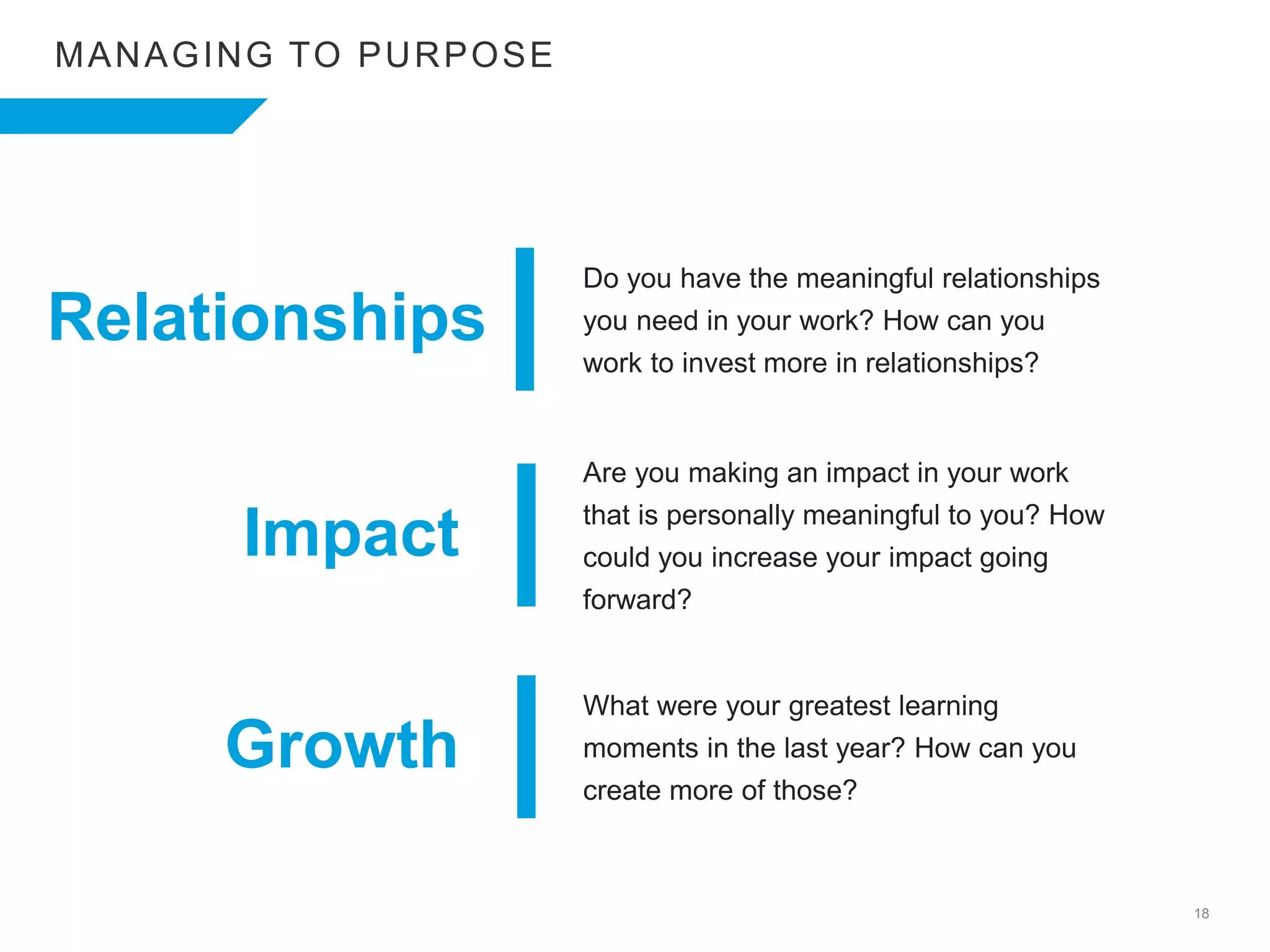 MANAGING TO PURPOSE

Relationships

Do you have the meaningful relationships you need in your work? How can you work to invest more in relationships?

Impact

Are you making an impact in your work that is personally meaningful to you? How could you increase your impact going forward?

Growth

What were your greatest learning moments in the last year? How can you create more of those?

18